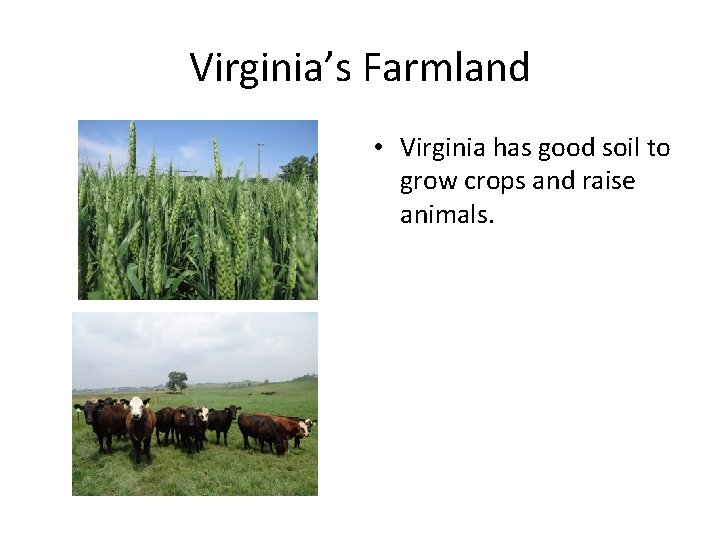 Virginia's Farmland

• Virginia has good soil to grow crops and raise animals.